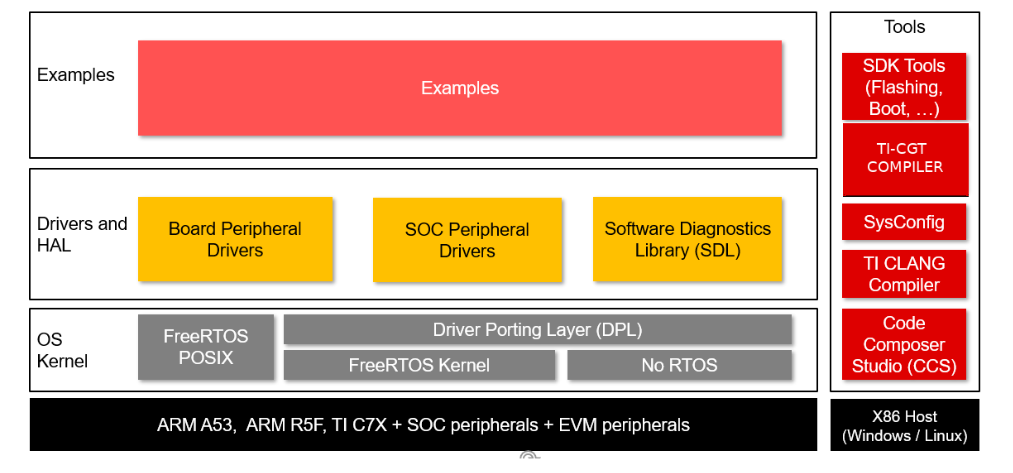 Examples

Examples

Drivers and HAL

Board Peripheral Drivers

SOC Peripheral Drivers

Software Diagnostics Library (SDL)

OS Kernel

FreeRTOS POSIX

Driver Porting Layer (DPL)

FreeRTOS Kernel

No RTOS

ARM A53, ARM R5F, TI C7X + SOC peripherals + EVM peripherals

Tools

SDK Tools (Flashing, Boot, …)

TI-CGT COMPILER

SysConfig

TI CLANG Compiler

Code Composer Studio (CCS)

X86 Host (Windows / Linux)